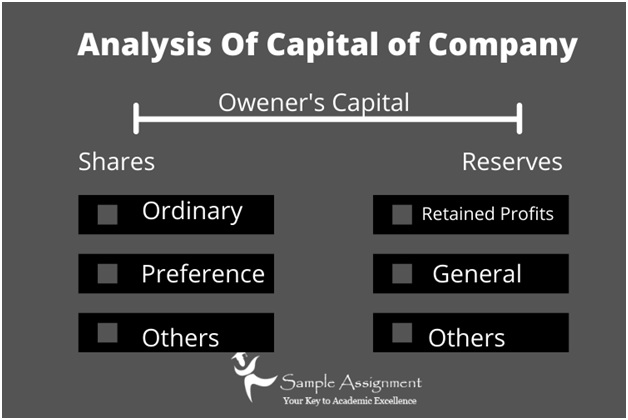 Analysis Of Capital of Company

Owener's Capital

Shares

Ordinary

Preference

Others

Reserves

Retained Profits

General

Others

Sample Assignment
Your Key to Academic Excellence